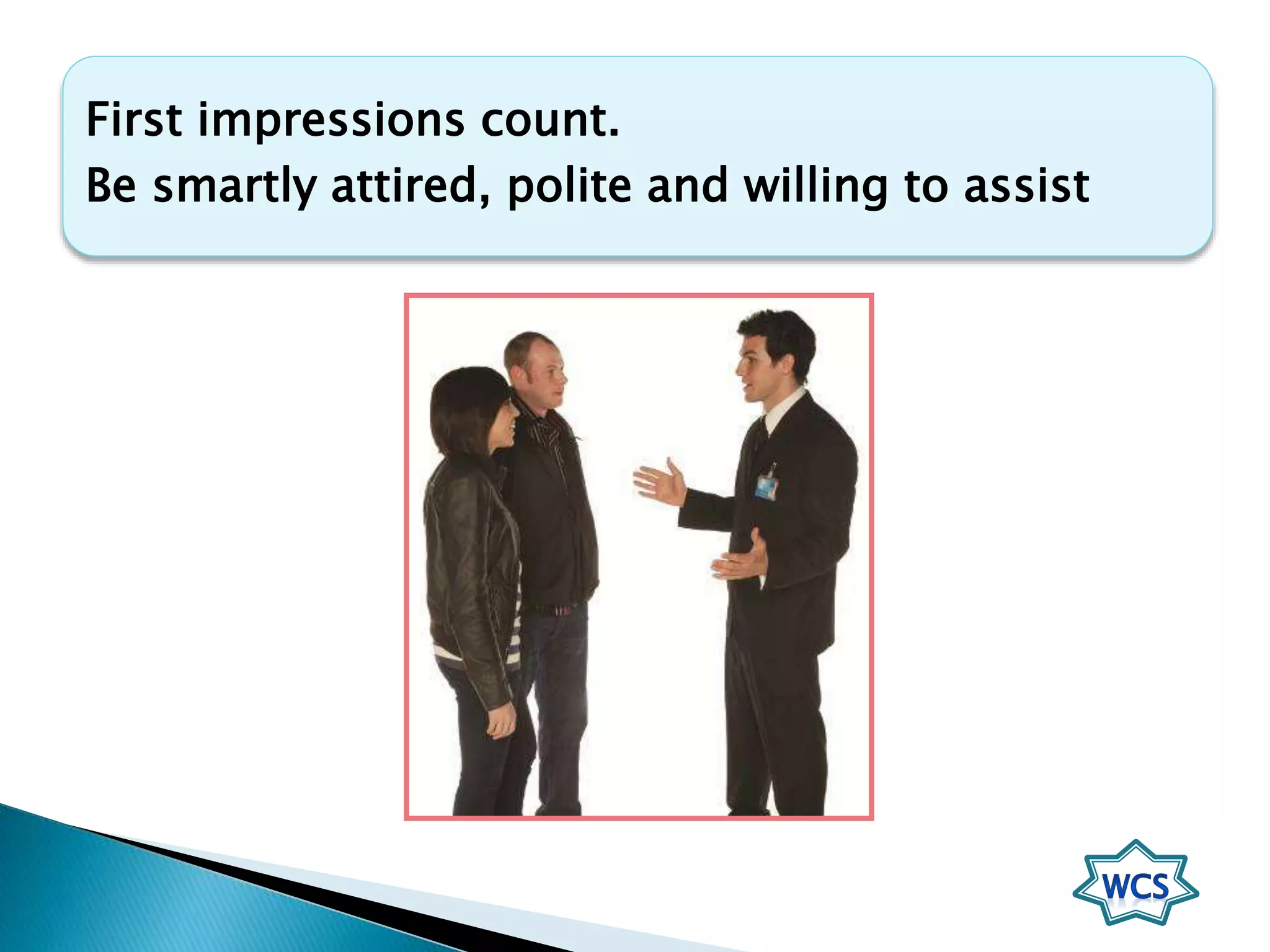 First impressions count.
Be smartly attired, polite and willing to assist

WCS